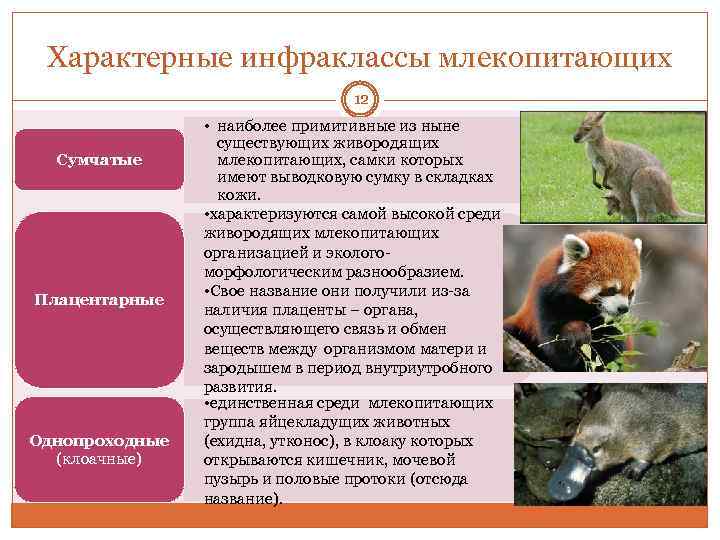 Характерные инфраклассы млекопитающих

12

Сумчатые

• наиболее примитивные из ныне существующих живородящих млекопитающих, самки которых имеют выводковую сумку в складках кожи.

Плацентарные

•характеризуются самой высокой среди живородящих млекопитающих организацией и эколого-морфологическим разнообразием.
•Свое название они получили из-за наличия плаценты – органа, осуществляющего связь и обмен веществ между организмом матери и зародышем в период внутриутробного развития.

Однопроходные (клоачные)

•единственная среди млекопитающих группа яйцекладущих животных (ехидна, утконос), в клоаку которых открываются кишечник, мочевой пузырь и половые протоки (отсюда название).